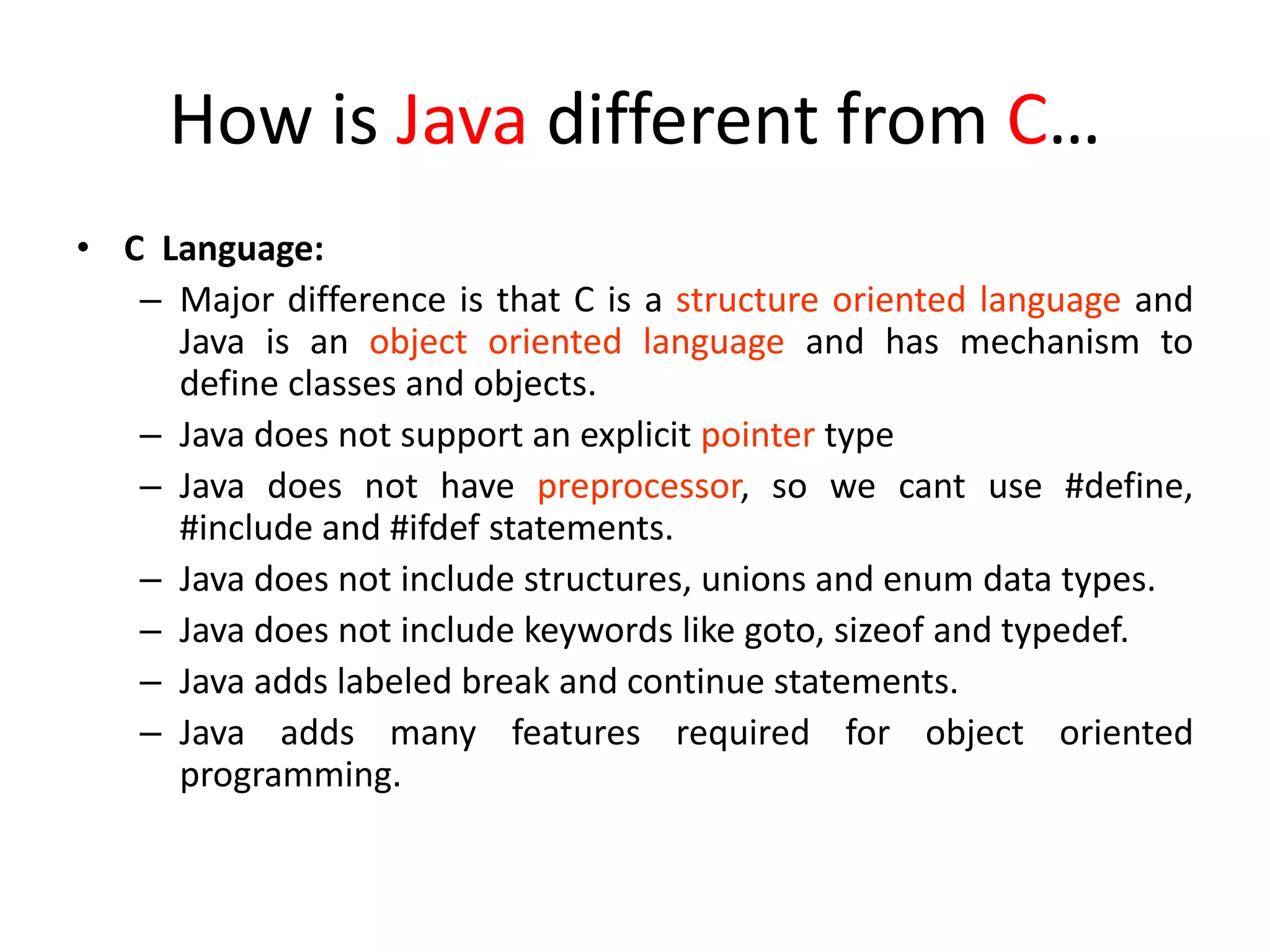 How is Java different from C…

• C Language:
– Major difference is that C is a structure oriented language and Java is an object oriented language and has mechanism to define classes and objects.
– Java does not support an explicit pointer type
– Java does not have preprocessor, so we cant use #define, #include and #ifdef statements.
– Java does not include structures, unions and enum data types.
– Java does not include keywords like goto, sizeof and typedef.
– Java adds labeled break and continue statements.
– Java adds many features required for object oriented programming.